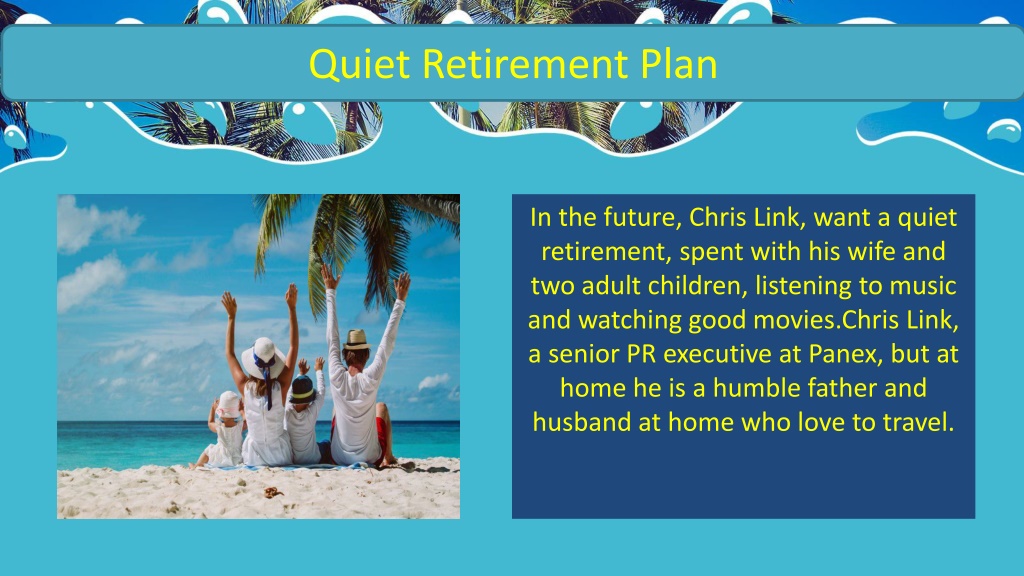 Quiet Retirement Plan

In the future, Chris Link, want a quiet retirement, spent with his wife and two adult children, listening to music and watching good movies.Chris Link, a senior PR executive at Panex, but at home he is a humble father and husband at home who love to travel.